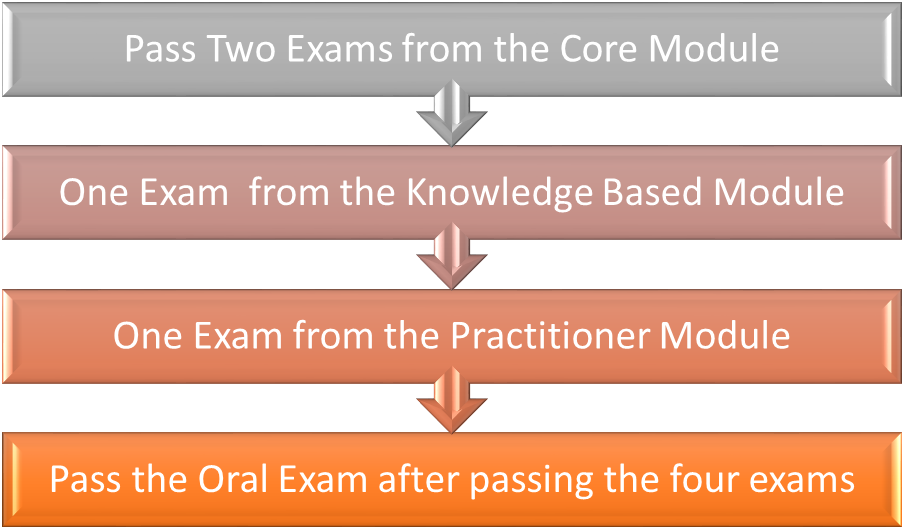 Pass Two Exams from the Core Module

One Exam  from the Knowledge Based Module

One Exam from the Practitioner Module

Pass the Oral Exam after passing the four exams